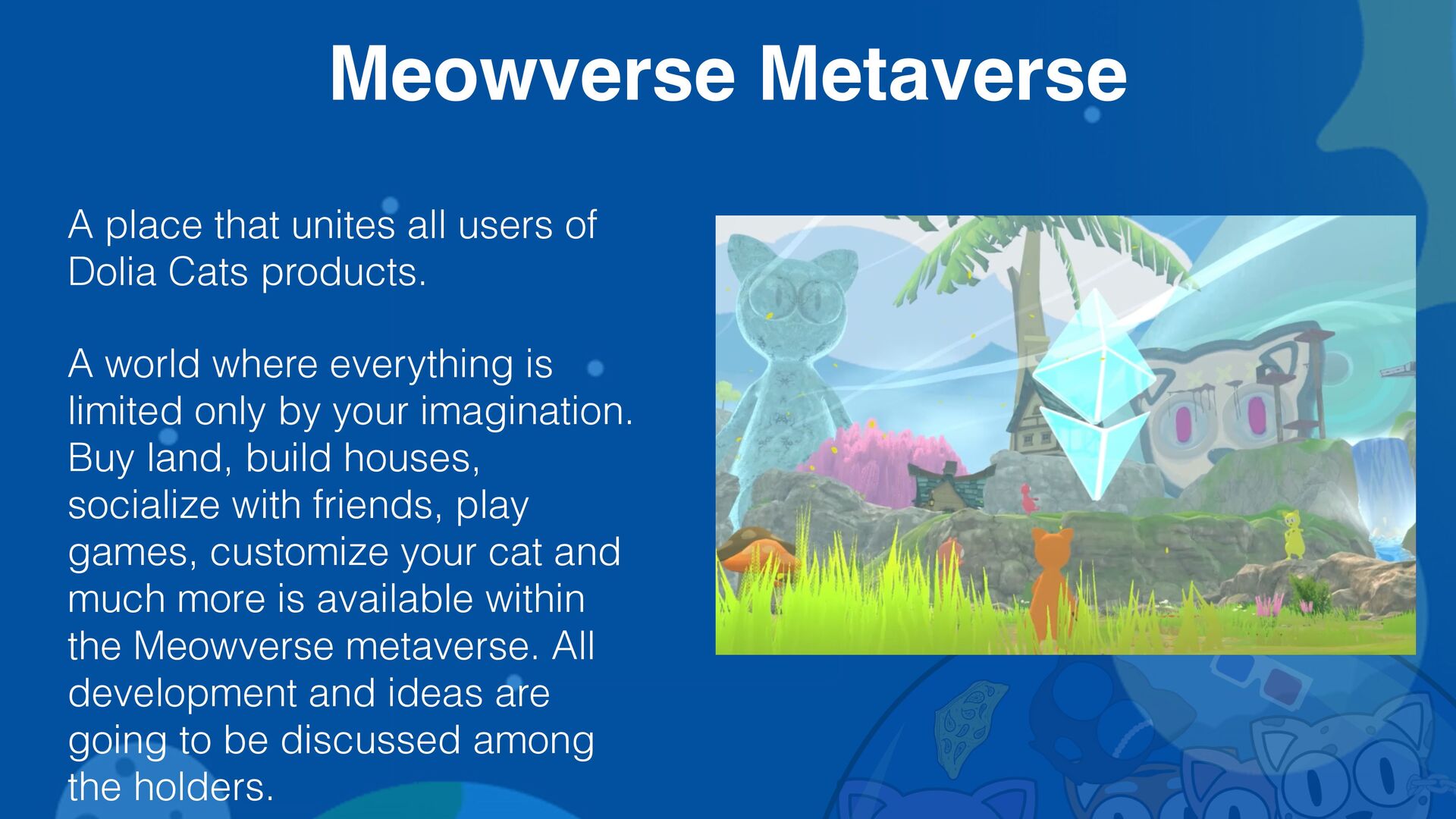 Meowverse Metaverse

A place that unites all users of Dolia Cats products.

A world where everything is limited only by your imagination. Buy land, build houses, socialize with friends, play games, customize your cat and much more is available within the Meowverse metaverse. All development and ideas are going to be discussed among the holders.